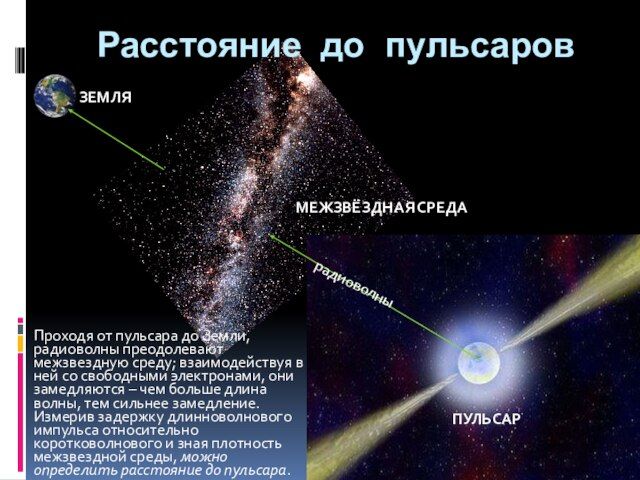 Расстояние до пульсаров

ЗЕМЛЯ

МЕЖЗВЁЗДНАЯ СРЕДА

радиоволны

ПУЛЬСАР

Проходя от пульсара до Земли, радиоволны преодолевают межзвездную среду; взаимодействуя в ней со свободными электронами, они замедляются – чем больше длина волны, тем сильнее замедление. Измерив задержку длинноволнового импульса относительно коротковолнового и зная плотность межзвездной среды, можно определить расстояние до пульсара.